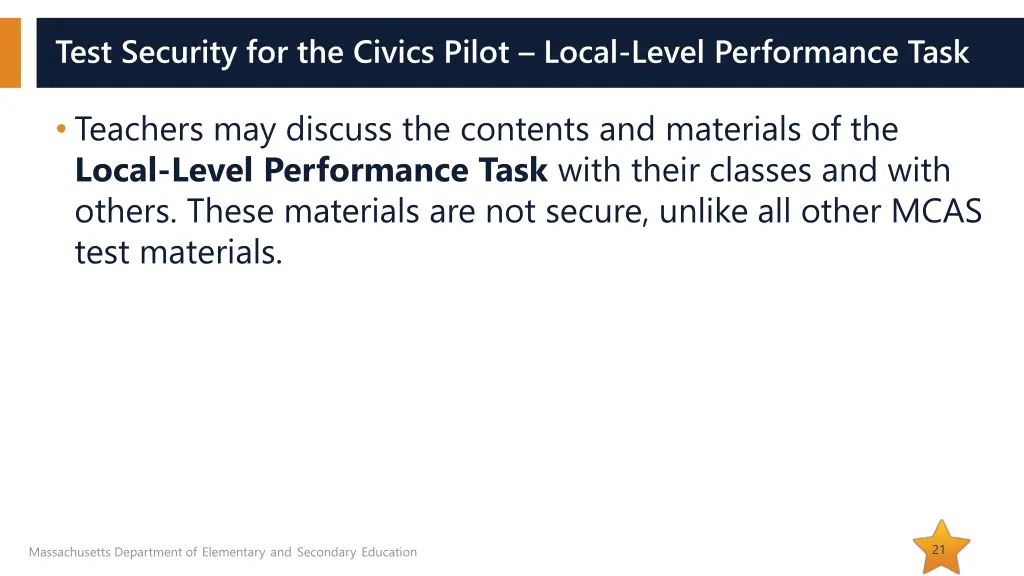 Test Security for the Civics Pilot – Local-Level Performance Task

• Teachers may discuss the contents and materials of the Local-Level Performance Task with their classes and with others. These materials are not secure, unlike all other MCAS test materials.

Massachusetts Department of Elementary and Secondary Education

21